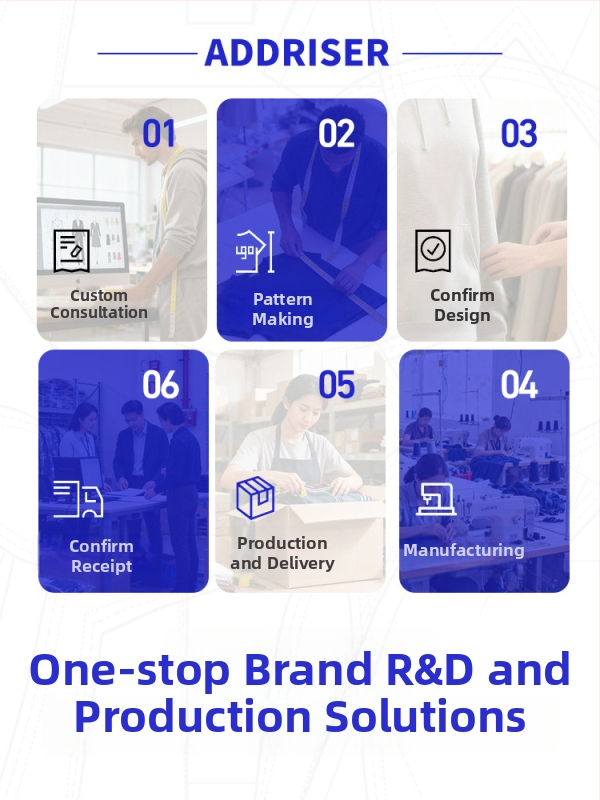 ADDRISER

01
Custom Consultation

02
Pattern Making

03
Confirm Design

06
Confirm Receipt

05
Production and Delivery

04
Manufacturing

One-stop Brand R&D and Production Solutions